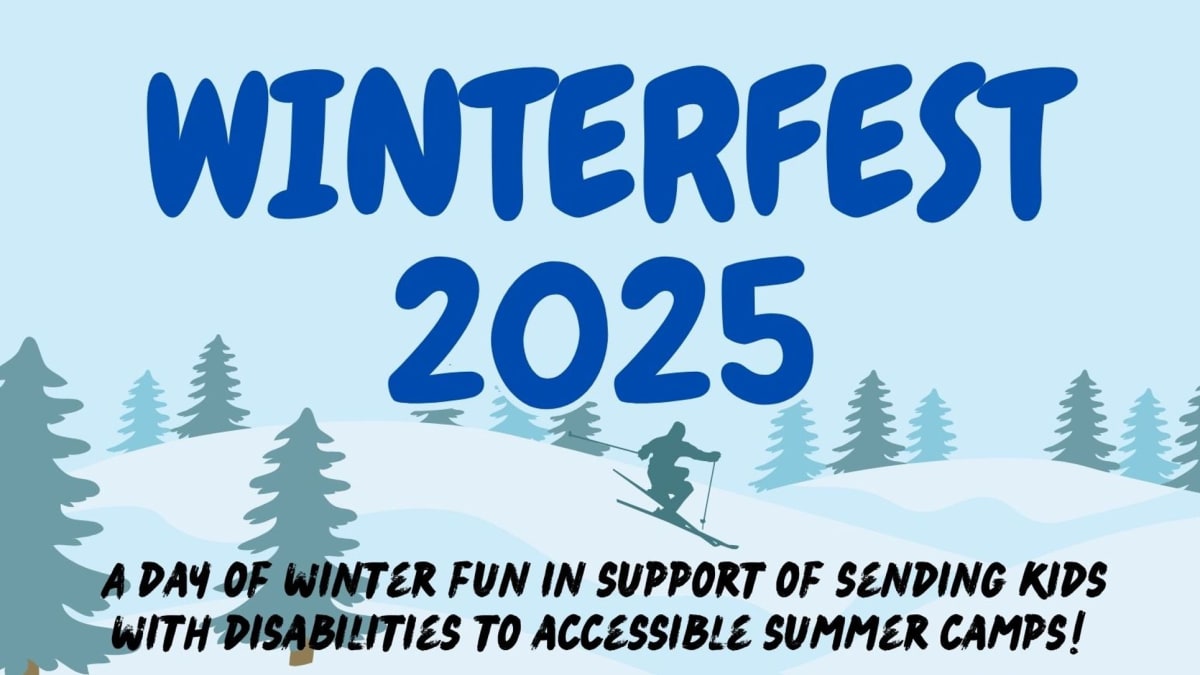 WINTERFEST 2025

A DAY OF WINTER FUN IN SUPPORT OF SENDING KIDS WITH DISABILITIES TO ACCESSIBLE SUMMER CAMPS!